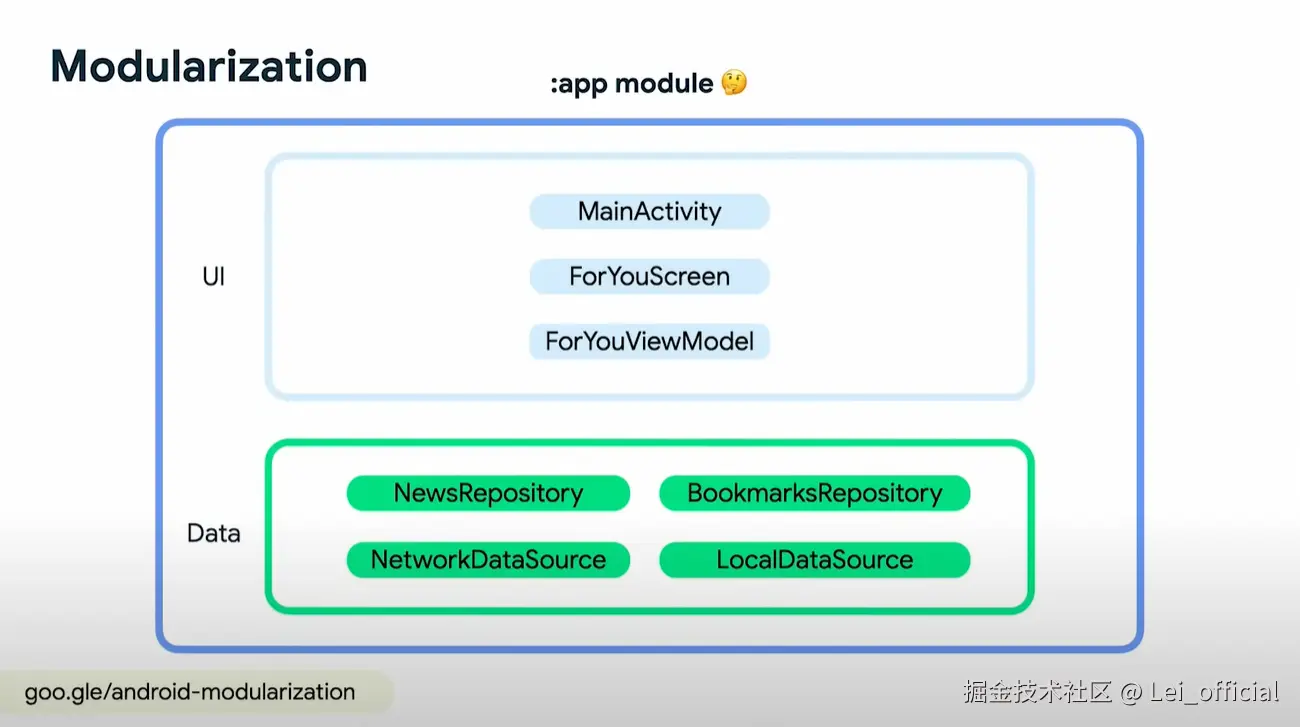 Modularization

:app module 🤔

UI

MainActivity

ForYouScreen

ForYouViewModel

Data

NewsRepository

BookmarksRepository

NetworkDataSource

LocalDataSource

goo.gle/android-modularization

掘金技术社区 @ Lei_official